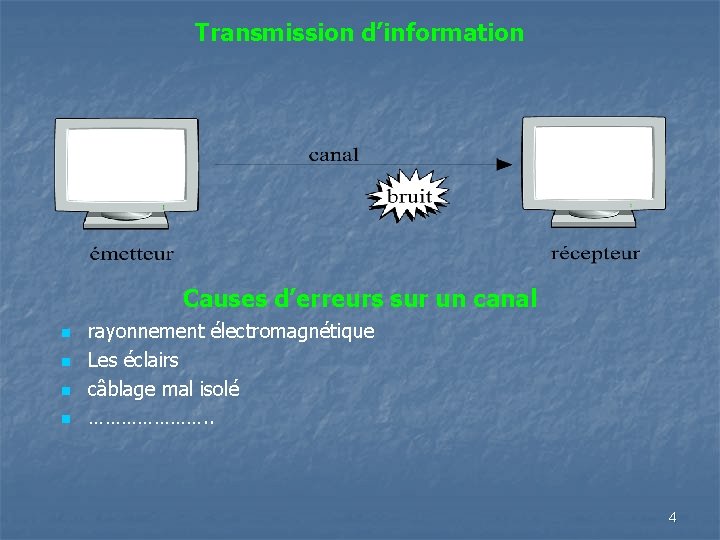 Transmission d'information

canal

bruit

émetteur

récepteur

Causes d'erreurs sur un canal

- rayonnement électromagnétique
- Les éclairs
- câblage mal isolé
- …………………..

4